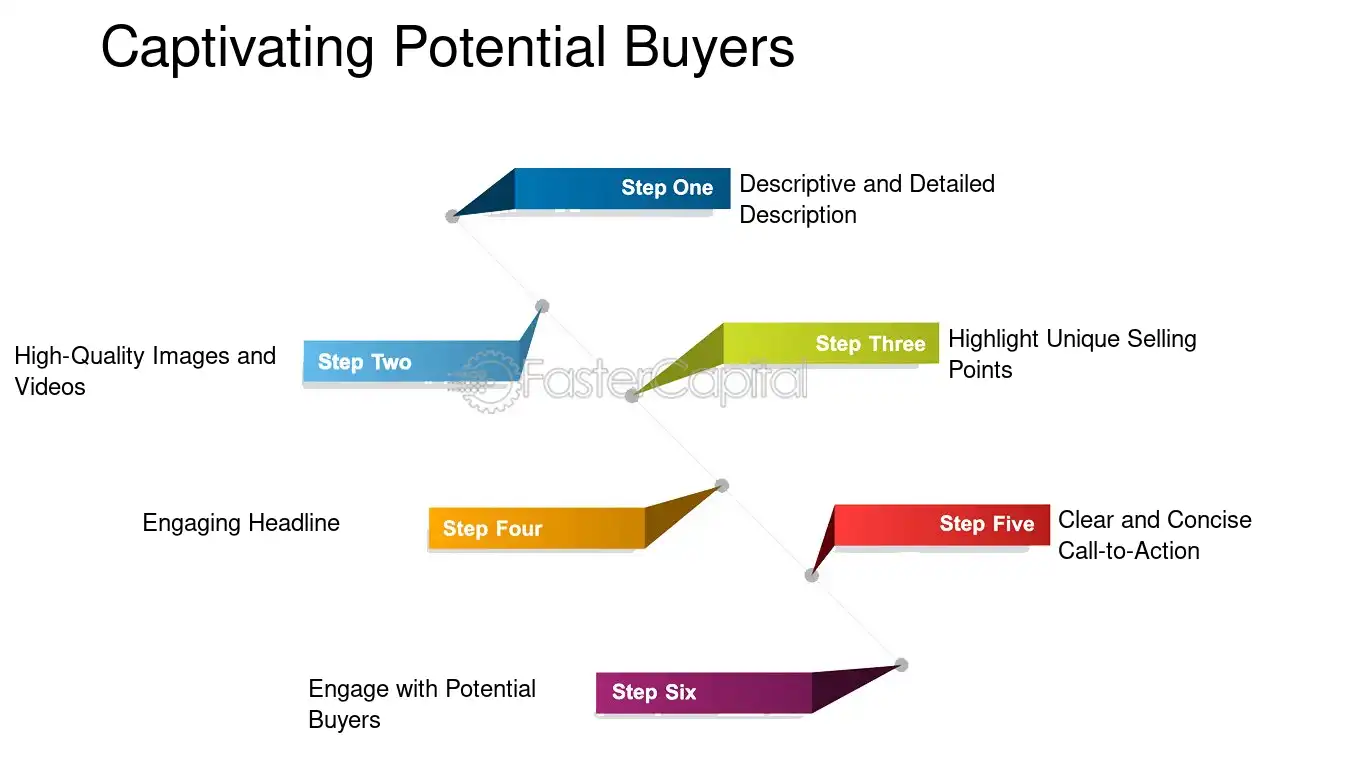 Captivating Potential Buyers

Step One
Descriptive and Detailed Description

Step Two
High-Quality Images and Videos

Step Three
Highlight Unique Selling Points

FasterCapital

Step Four
Engaging Headline

Step Five
Clear and Concise Call-to-Action

Step Six
Engage with Potential Buyers